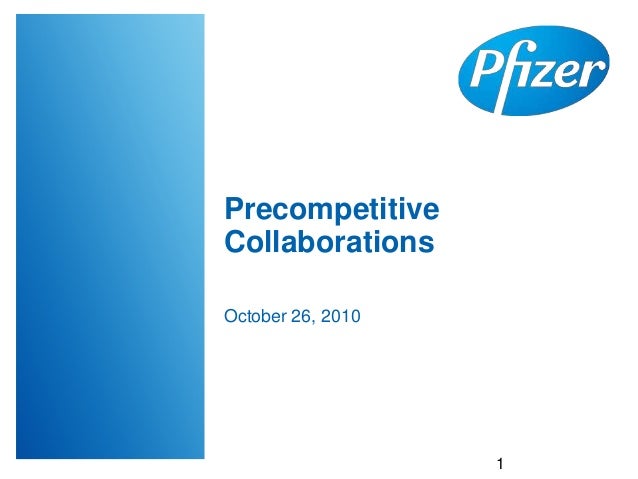 Pfizer

Precompetitive Collaborations

October 26, 2010

1